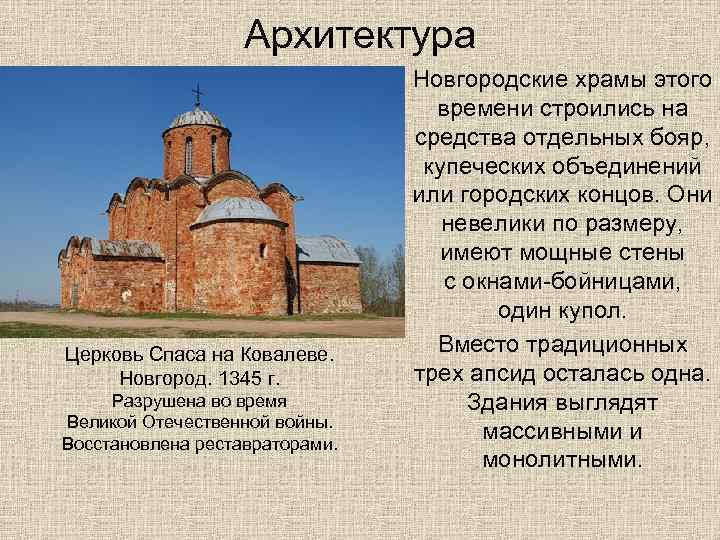 Архитектура

Церковь Спаса на Ковалеве. Новгород. 1345 г. Разрушена во время Великой Отечественной войны. Восстановлена реставраторами.

Новгородские храмы этого времени строились на средства отдельных бояр, купеческих объединений или городских концов. Они невелики по размеру, имеют мощные стены с окнами-бойницами, один купол.

Вместо традиционных трех апсид осталась одна. Здания выглядят массивными и монолитными.